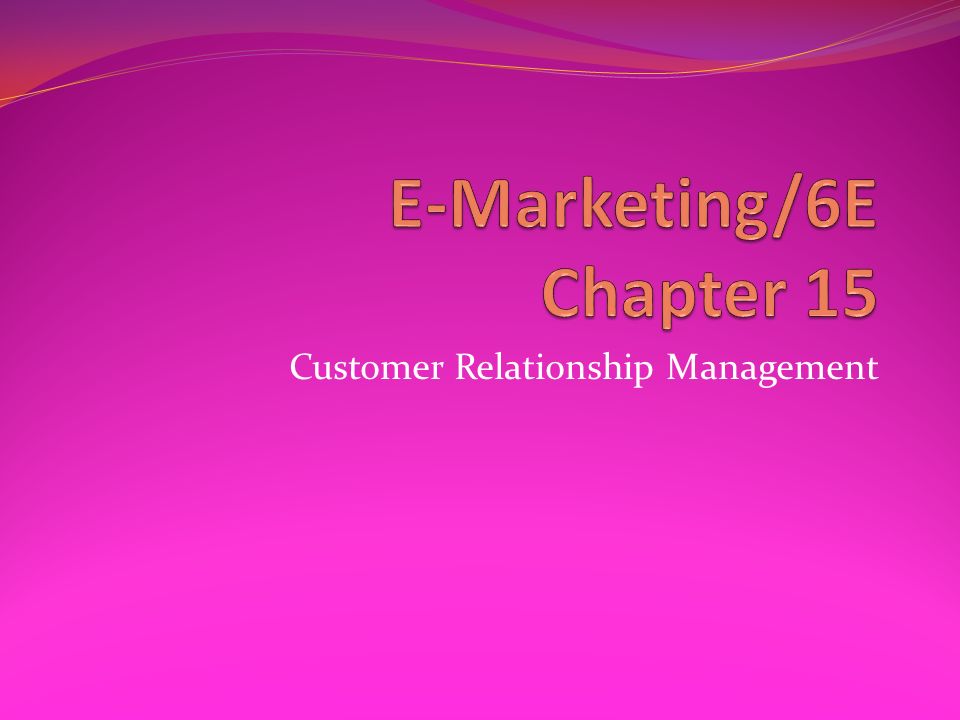 E-Marketing/6E
Chapter 15

Customer Relationship Management